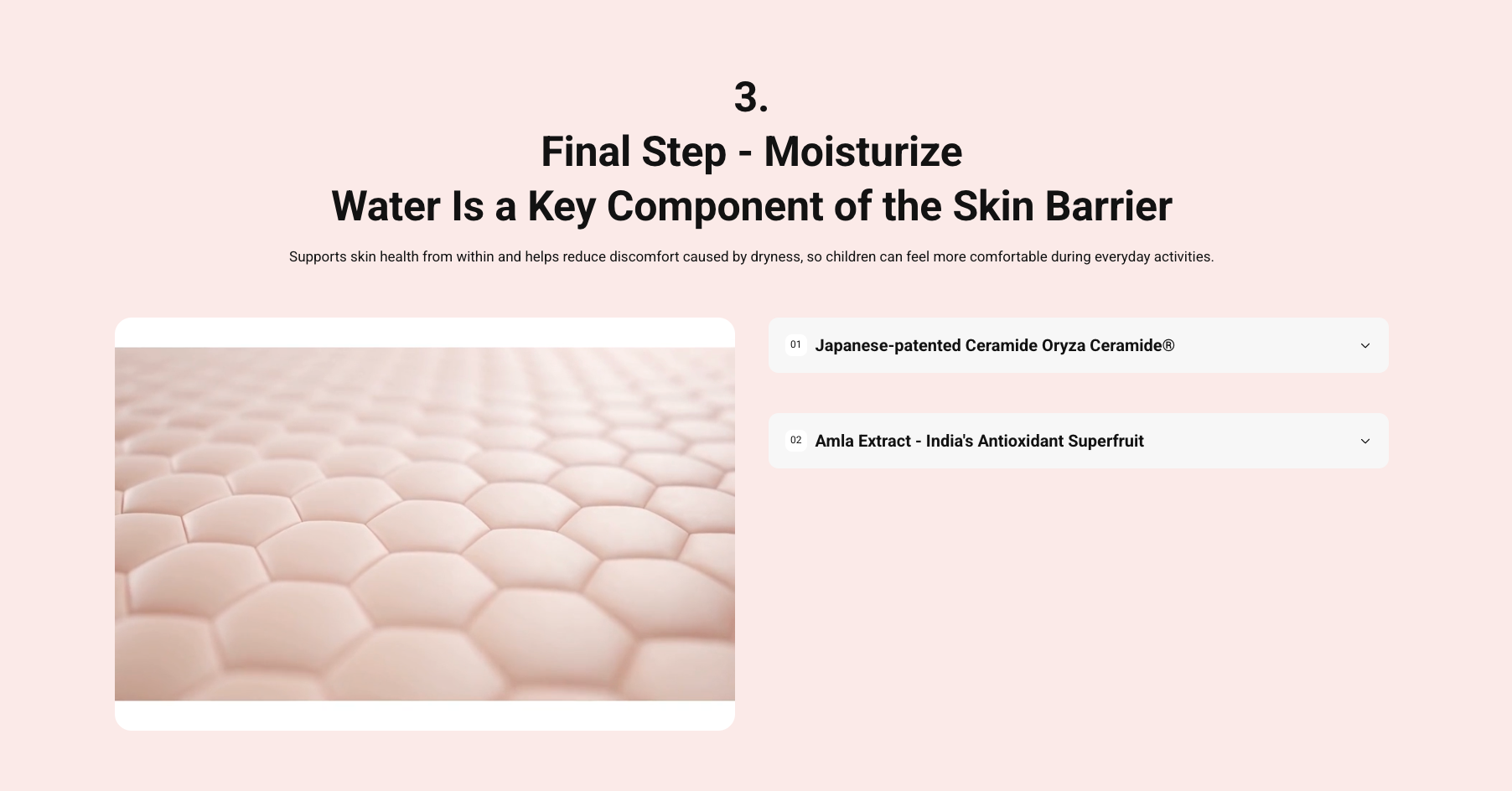 3.

Final Step - Moisturize

Water Is a Key Component of the Skin Barrier

Supports skin health from within and helps reduce discomfort caused by dryness, so children can feel more comfortable during everyday activities.

01 Japanese-patented Ceramide Oryza Ceramide®

02 Amla Extract - India's Antioxidant Superfruit